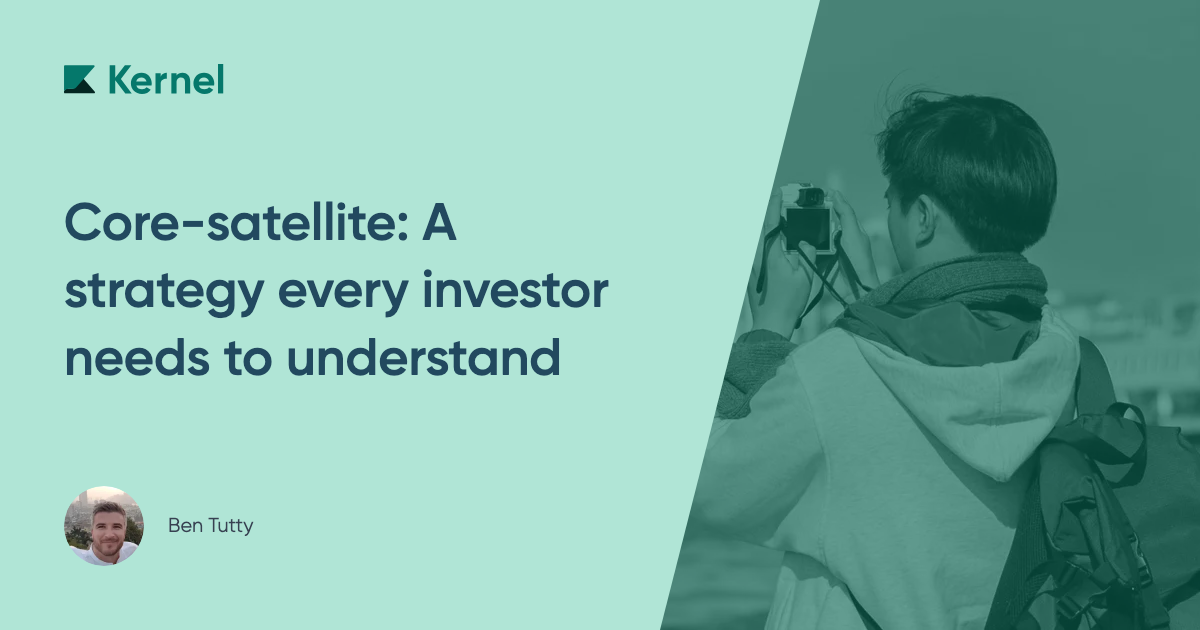 Kernel

Core-satellite: A strategy every investor needs to understand

Ben Tutty